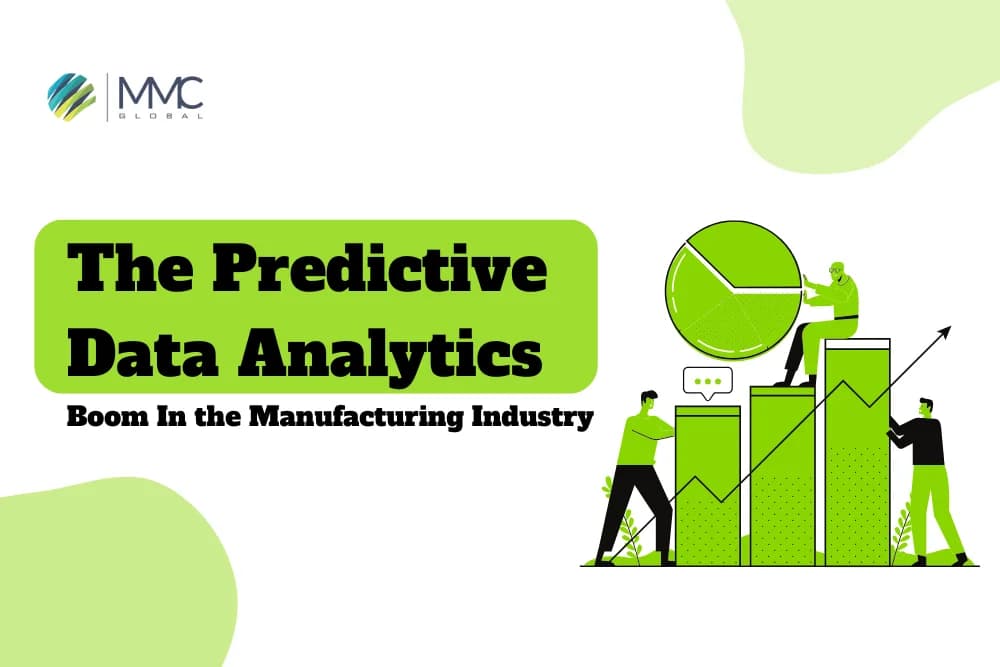 MMC
GLOBAL

The Predictive Data Analytics

Boom In the Manufacturing Industry